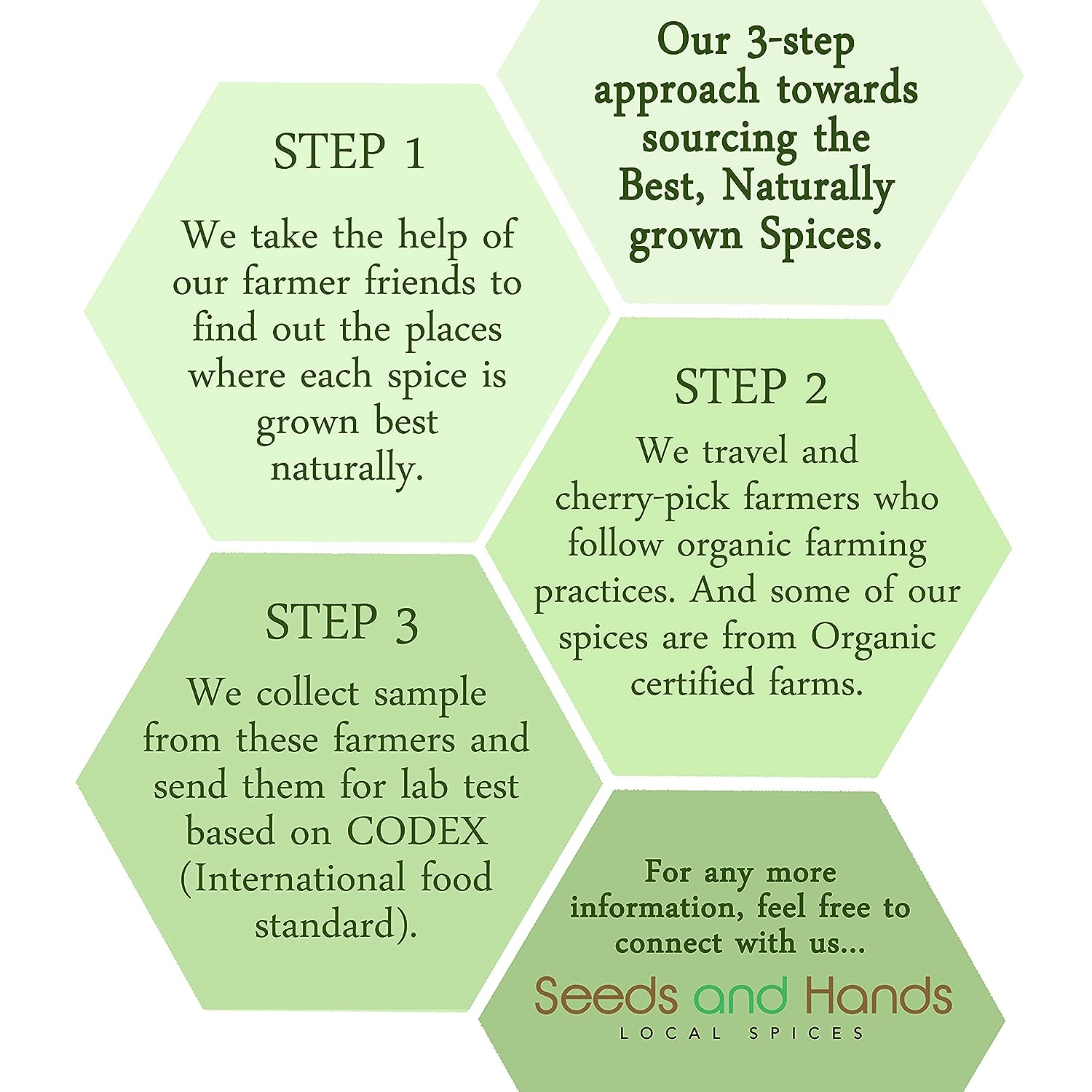 Our 3-step approach towards sourcing the Best, Naturally grown Spices.

STEP 1

We take the help of our farmer friends to find out the places where each spice is grown best naturally.

STEP 2

We travel and cherry-pick farmers who follow organic farming practices. And some of our spices are from Organic certified farms.

STEP 3

We collect sample from these farmers and send them for lab test based on CODEX (International food standard).

For any more information, feel free to connect with us...

Seeds and Hands
LOCAL SPICES